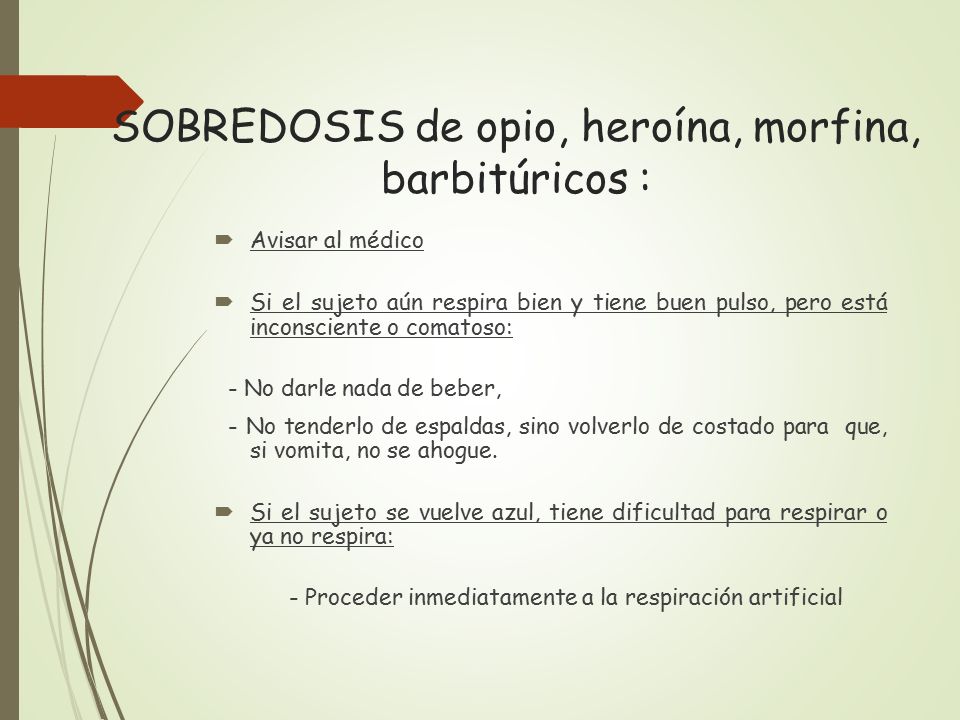 SOBREDOSIS de opio, heroína, morfina, barbitúricos :

Avisar al médico

Si el sujeto aún respira bien y tiene buen pulso, pero está inconsciente o comatoso:

- No darle nada de beber,

- No tenderlo de espaldas, sino volverlo de costado para que, si vomita, no se ahogue.

Si el sujeto se vuelve azul, tiene dificultad para respirar o ya no respira:

- Proceder inmediatamente a la respiración artificial